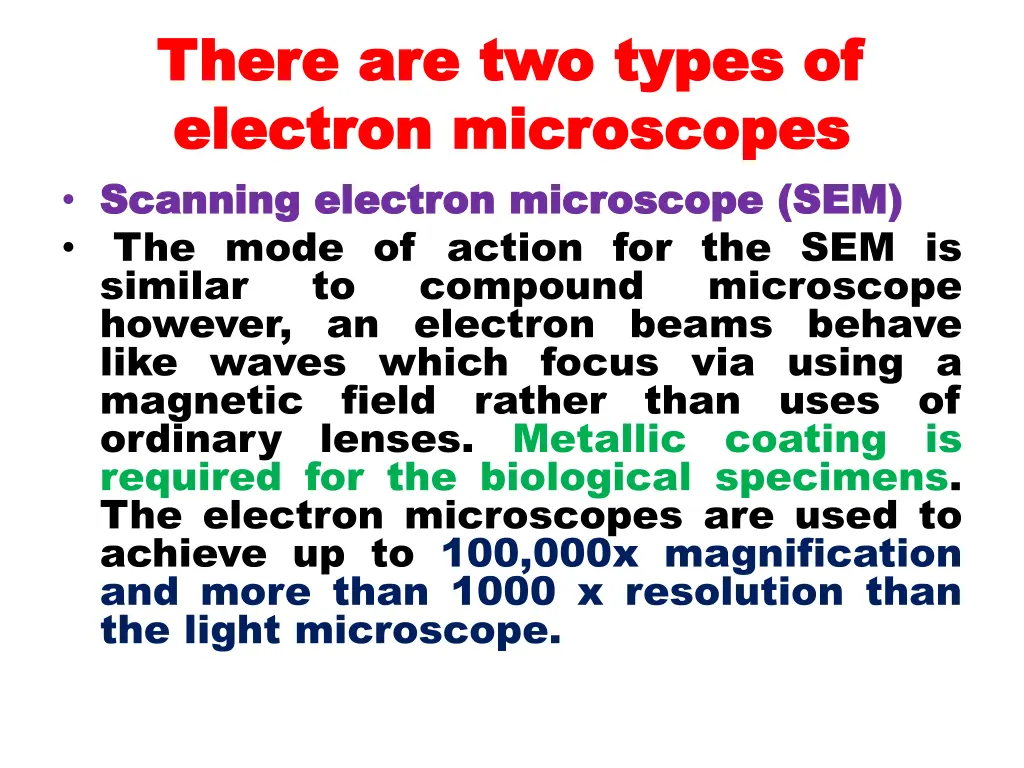 There are two types of electron microscopes

• Scanning electron microscope (SEM)
• The mode of action for the SEM is similar to compound microscope however, an electron beams behave like waves which focus via using a magnetic field rather than uses of ordinary lenses. Metallic coating is required for the biological specimens. The electron microscopes are used to achieve up to 100,000x magnification and more than 1000 x resolution than the light microscope.